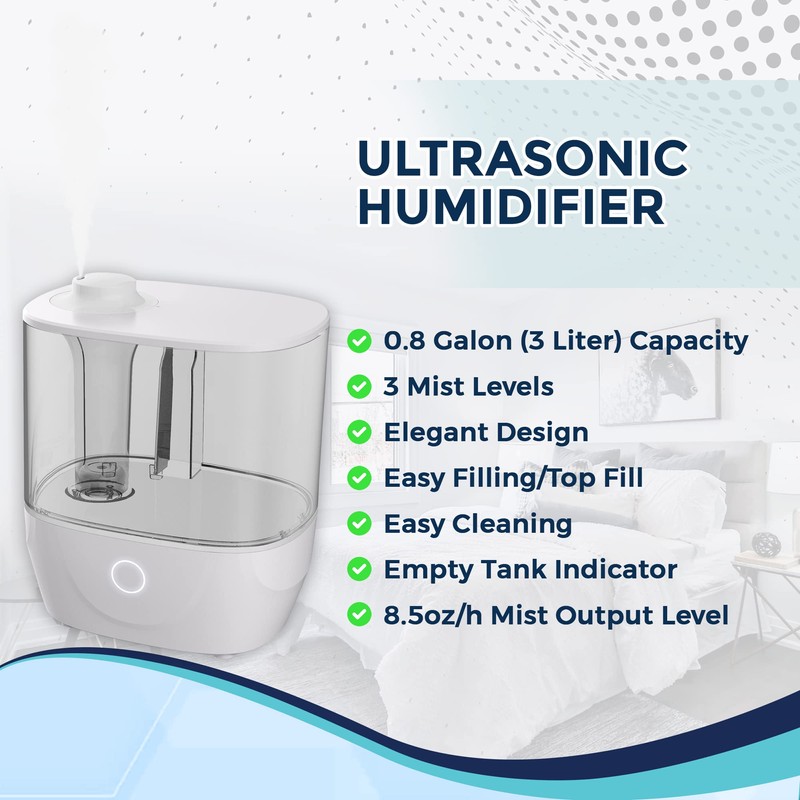 ULTRASONIC HUMIDIFIER

0.8 Galon (3 Liter) Capacity
3 Mist Levels
Elegant Design
Easy Filling/Top Fill
Easy Cleaning
Empty Tank Indicator
8.5oz/h Mist Output Level